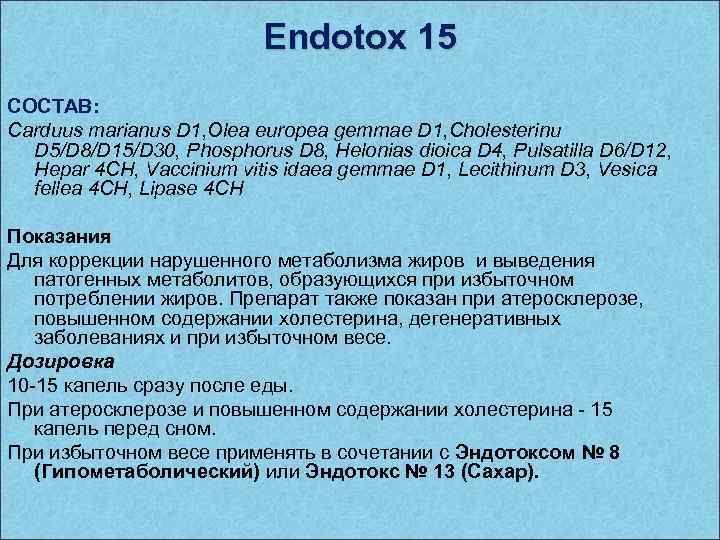 Endotox 15

СОСТАВ:
Carduus marianus D1,Olea europea gemmae D1,Cholesterinu D5/D8/D15/D30, Phosphorus D8, Helonias dioica D4, Pulsatilla D6/D12, Hepar 4CH, Vaccinium vitis idaea gemmae D1, Lecithinum D3, Vesica fellea 4CH, Lipase 4CH

Показания
Для коррекции нарушенного метаболизма жиров и выведения патогенных метаболитов, образующихся при избыточном потреблении жиров. Препарат также показан при атеросклерозе, повышенном содержании холестерина, дегенеративных заболеваниях и при избыточном весе.

Дозировка
10-15 капель сразу после еды.
При атеросклерозе и повышенном содержании холестерина - 15 капель перед сном.
При избыточном весе применять в сочетании с Эндотоксом № 8 (Гипометаболический) или Эндотокс № 13 (Сахар).